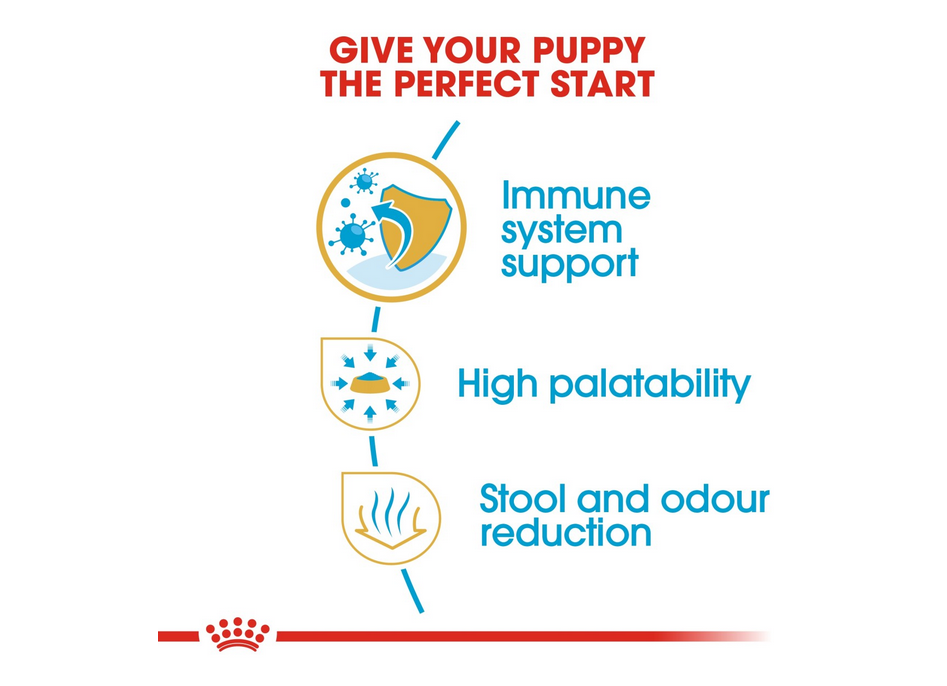 GIVE YOUR PUPPY THE PERFECT START

Immune system support

High palatability

Stool and odour reduction